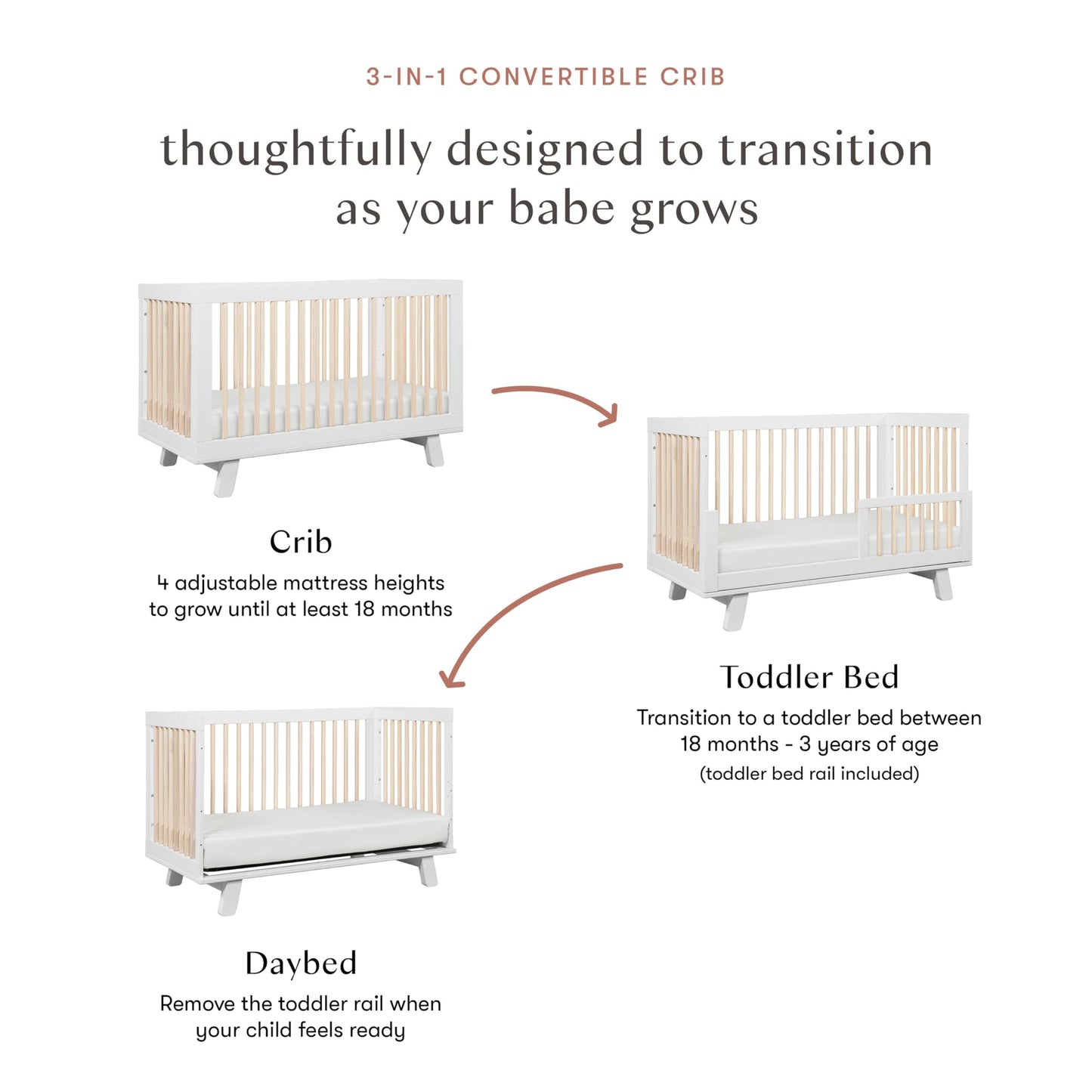 3-IN-1 CONVERTIBLE CRIB

thoughtfully designed to transition as your babe grows

Crib
4 adjustable mattress heights to grow until at least 18 months

Toddler Bed
Transition to a toddler bed between 18 months - 3 years of age
(toddler bed rail included)

Daybed
Remove the toddler rail when your child feels ready